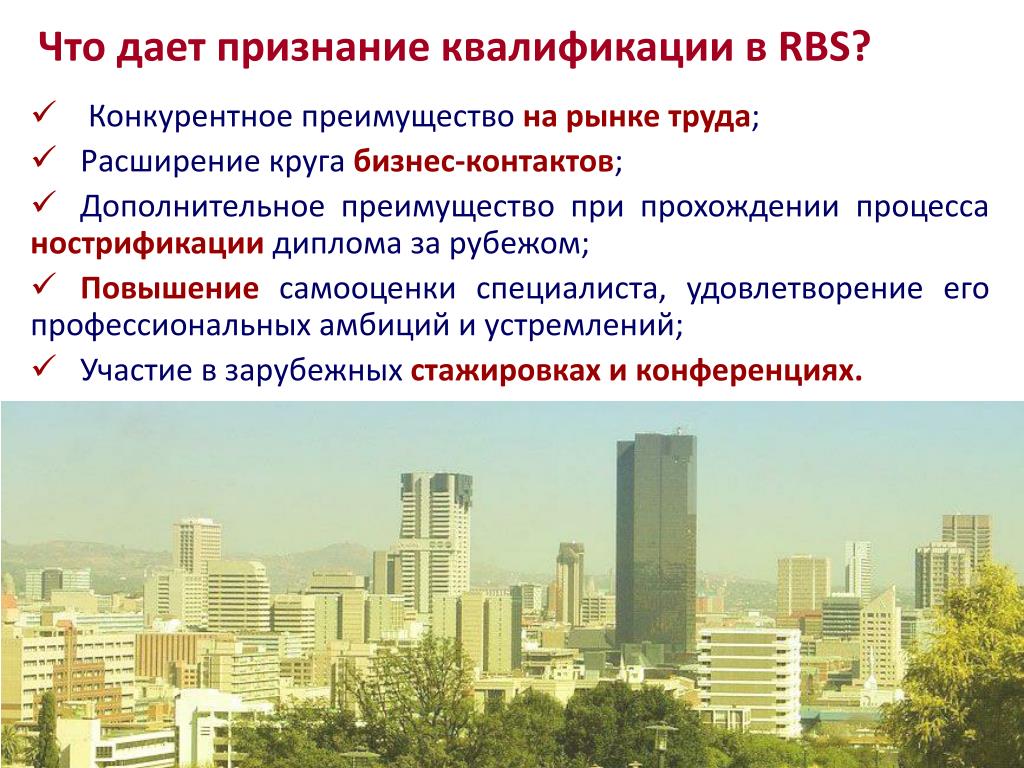 Что дает признание квалификации в RBS?

✓ Конкурентное преимущество на рынке труда;

✓ Расширение круга бизнес-контактов;

✓ Дополнительное преимущество при прохождении процесса нострификации диплома за рубежом;

✓ Повышение самооценки специалиста, удовлетворение его профессиональных амбиций и устремлений;

✓ Участие в зарубежных стажировках и конференциях.